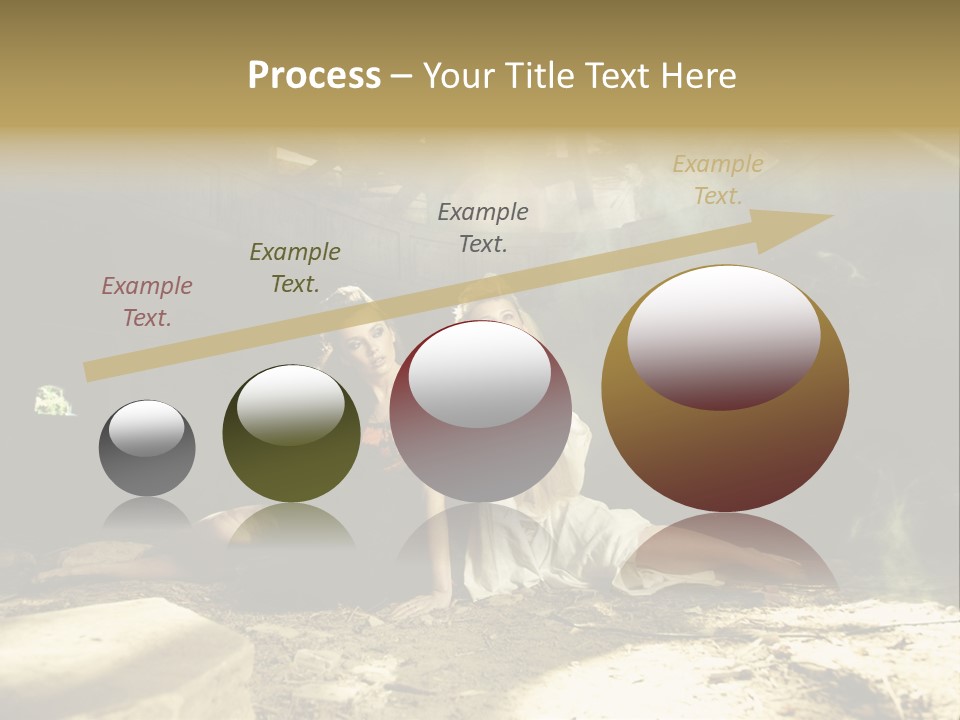 Process – Your Title Text Here

Example Text.

Example Text.

Example Text.

Example Text.